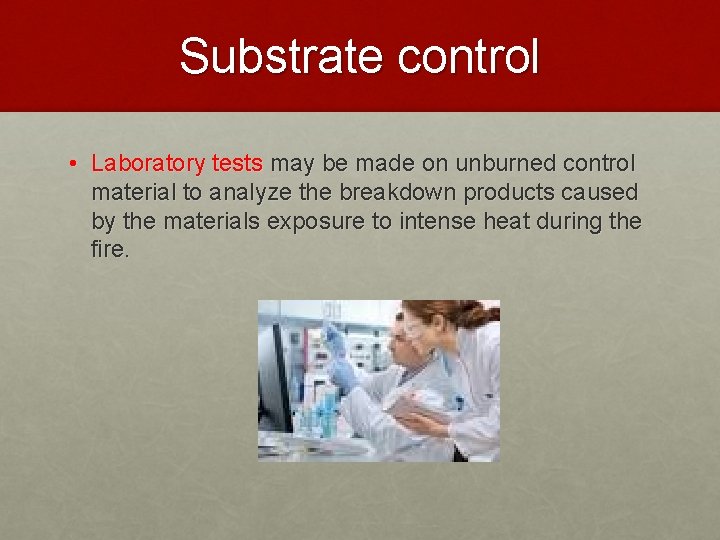 Substrate control

• Laboratory tests may be made on unburned control material to analyze the breakdown products caused by the materials exposure to intense heat during the fire.